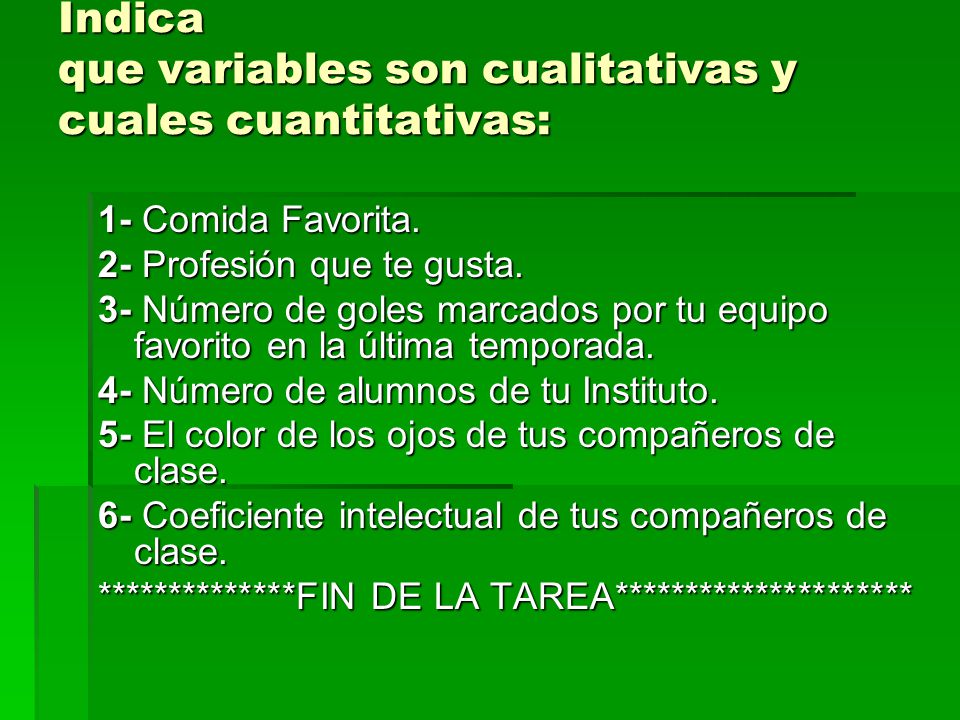 Indica
que variables son cualitativas y cuales cuantitativas:

1- Comida Favorita.
2- Profesión que te gusta.
3- Número de goles marcados por tu equipo favorito en la última temporada.
4- Número de alumnos de tu Instituto.
5- El color de los ojos de tus compañeros de clase.
6- Coeficiente intelectual de tus compañeros de clase.
**************FIN DE LA TAREA*********************